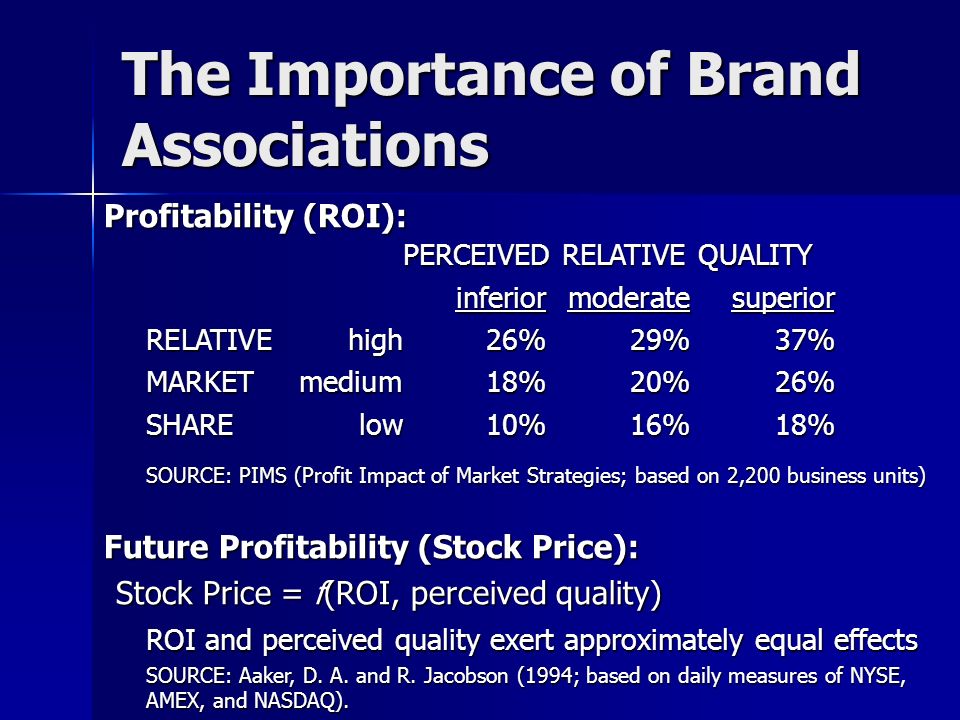 The Importance of Brand Associations

Profitability (ROI):

PERCEIVED RELATIVE QUALITY

| | | inferior | moderate | superior |
|---|---|---|---|---|
| RELATIVE | high | 26% | 29% | 37% |
| MARKET | medium | 18% | 20% | 26% |
| SHARE | low | 10% | 16% | 18% |

SOURCE: PIMS (Profit Impact of Market Strategies; based on 2,200 business units)

Future Profitability (Stock Price):

Stock Price = $f$(ROI, perceived quality)

ROI and perceived quality exert approximately equal effects

SOURCE: Aaker, D. A. and R. Jacobson (1994; based on daily measures of NYSE, AMEX, and NASDAQ).